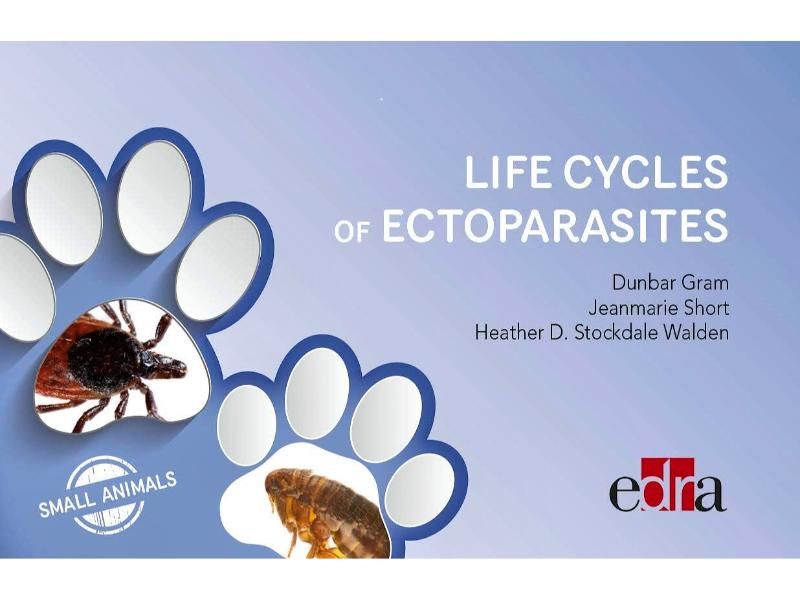 LIFE CYCLES
OF ECTOPARASITES

Dunbar Gram
Jeanmarie Short
Heather D. Stockdale Walden

SMALL ANIMALS

edra